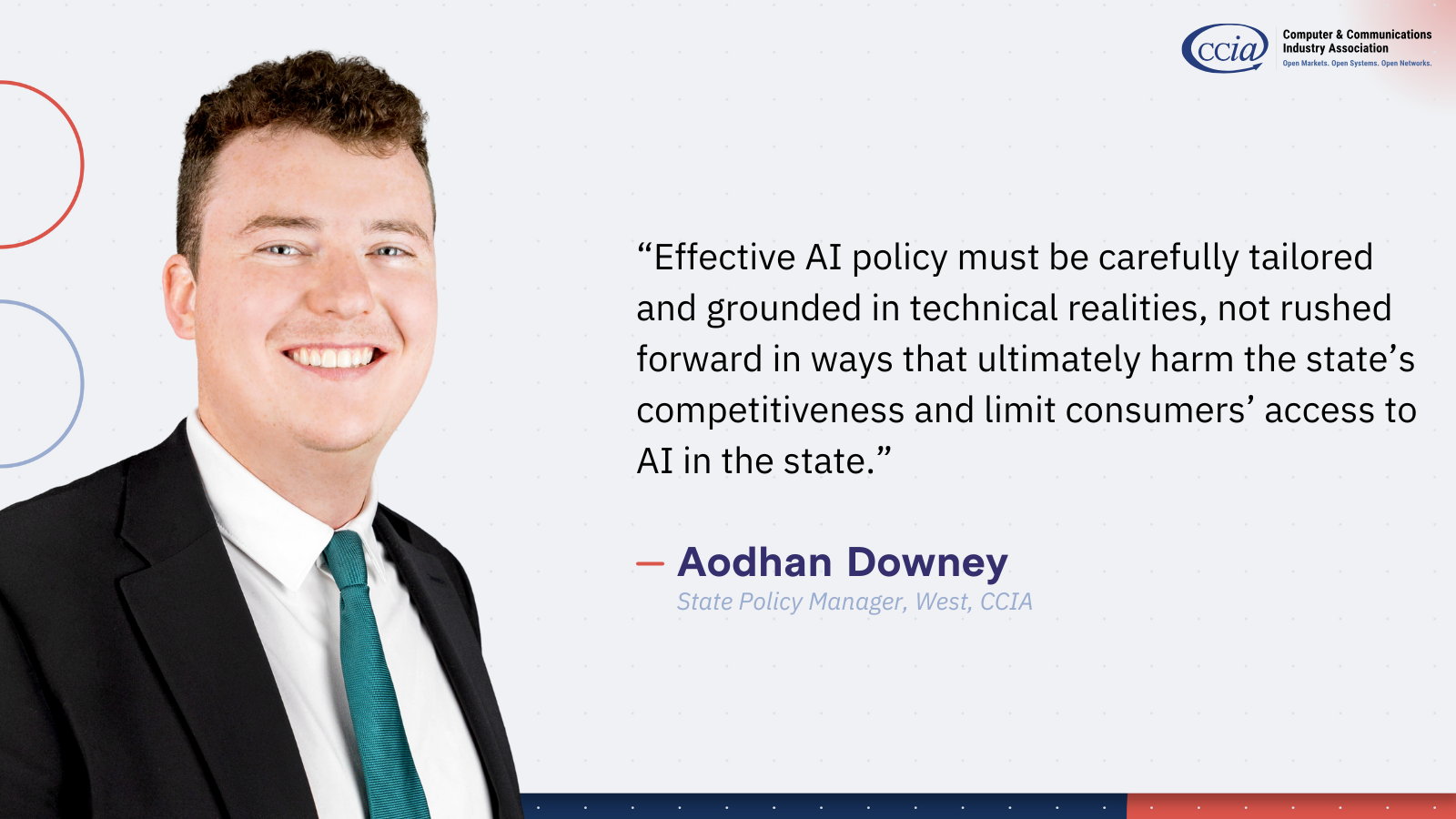 ccia Computer & Communications Industry Association
Open Markets. Open Systems. Open Networks.

“Effective AI policy must be carefully tailored and grounded in technical realities, not rushed forward in ways that ultimately harm the state’s competitiveness and limit consumers’ access to AI in the state.”

— Aodhan Downey
State Policy Manager, West, CCIA